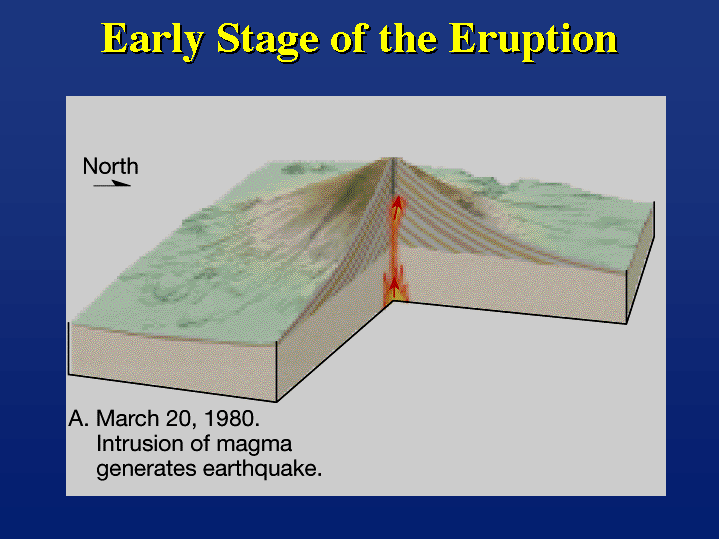 Early Stage of the Eruption

North

A. March 20, 1980.
Intrusion of magma
generates earthquake.